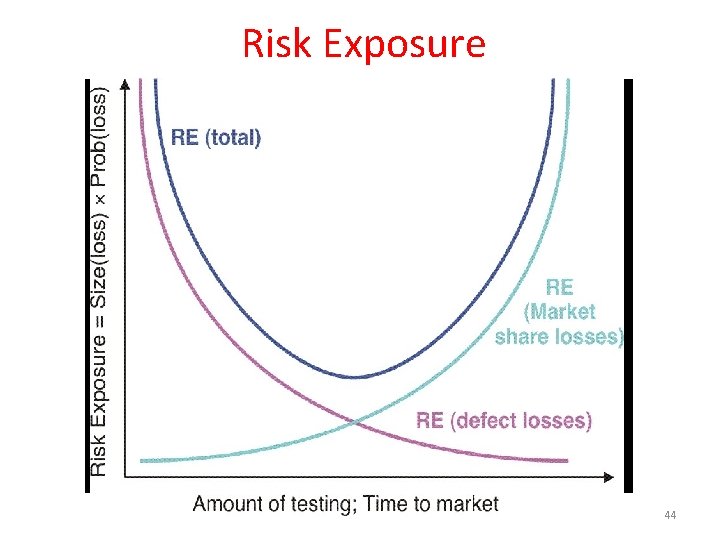 Risk Exposure

Risk Exposure = Size(loss) × Prob(loss)

RE (total)

RE (Market share losses)

RE (defect losses)

Amount of testing; Time to market

44